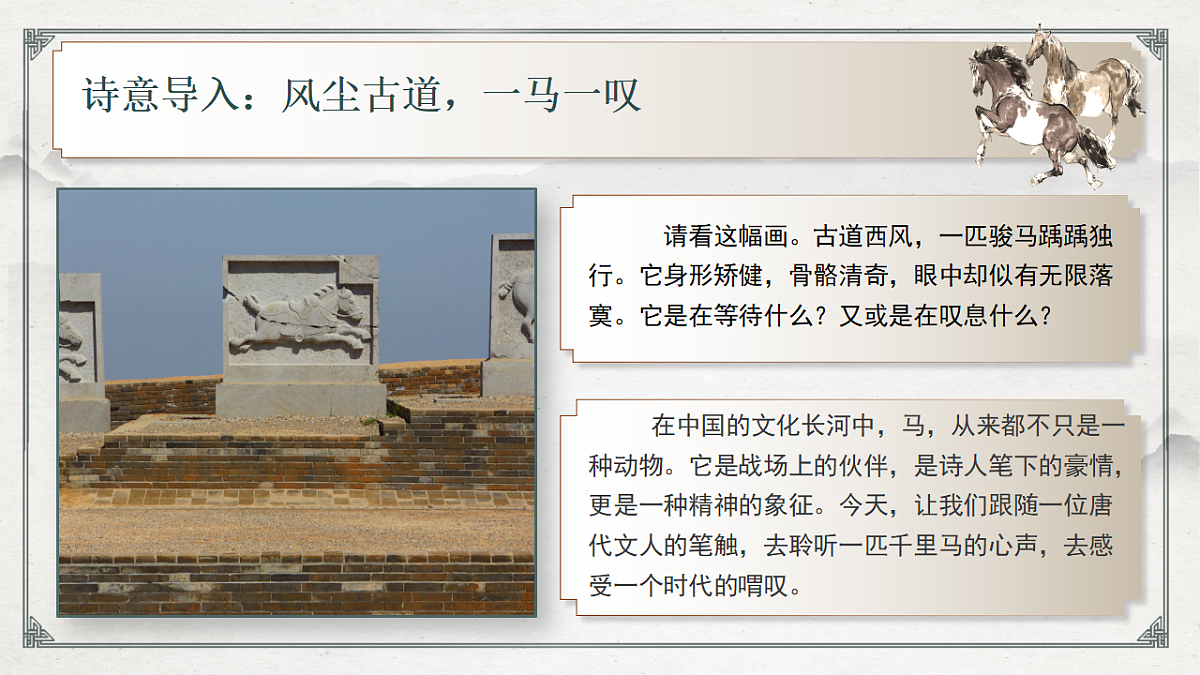 诗意导入：风尘古道，一马一叹

请看这幅画。古道西风，一匹骏马踽踽独行。它身形矫健，骨骼清奇，眼中却似有无限落寞。它是在等待什么？又或是在叹息什么？

在中国的文化长河中，马，从来都不只是一种动物。它是战场上的伙伴，是诗人笔下的豪情，更是一种精神的象征。今天，让我们跟随一位唐代文人的笔触，去聆听一匹千里马的心声，去感受一个时代的喟叹。